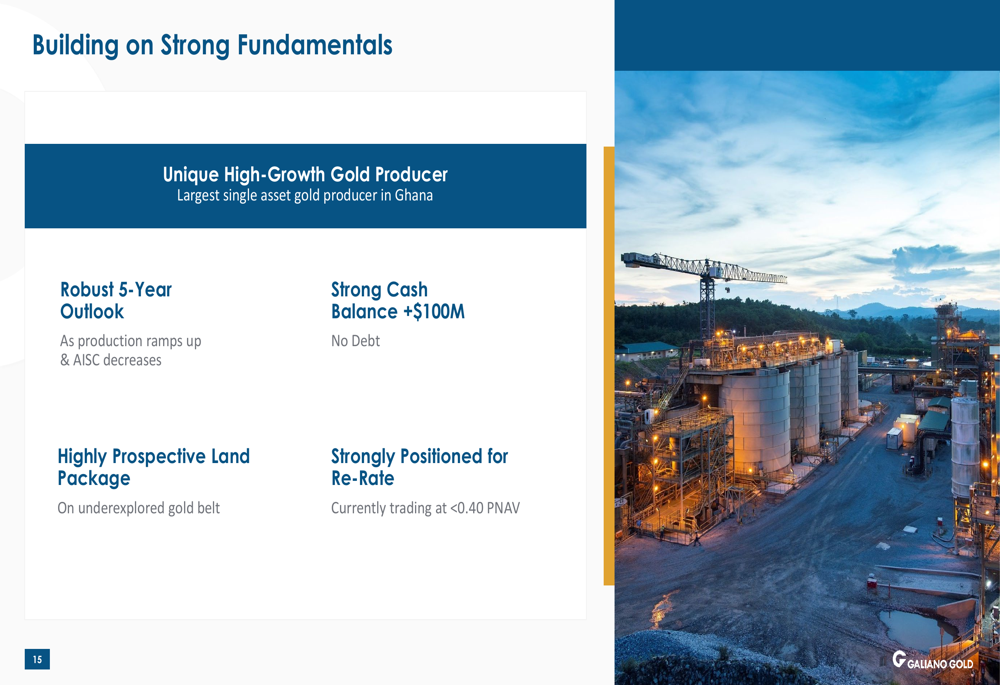 Building on Strong Fundamentals

Unique High-Growth Gold Producer
Largest single asset gold producer in Ghana

Robust 5-Year Outlook
As production ramps up & AISC decreases

Strong Cash Balance +$100M
No Debt

Highly Prospective Land Package
On underexplored gold belt

Strongly Positioned for Re-Rate
Currently trading at <0.40 PNAV

15

GALIANO GOLD